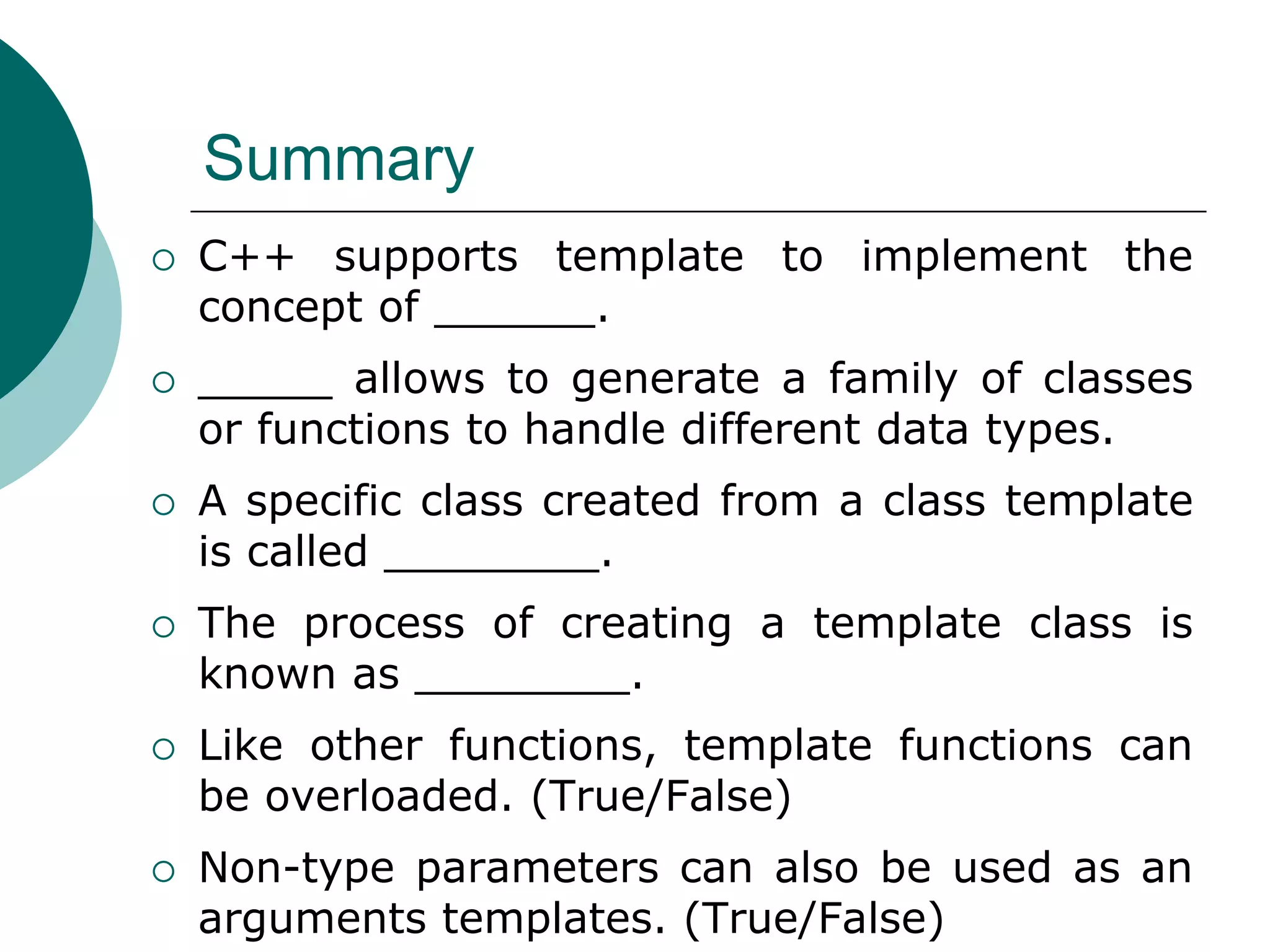 Summary

○ C++ supports template to implement the concept of ______.

○ ______ allows to generate a family of classes or functions to handle different data types.

○ A specific class created from a class template is called _________.

○ The process of creating a template class is known as _________.

○ Like other functions, template functions can be overloaded. (True/False)

○ Non-type parameters can also be used as an arguments templates. (True/False)